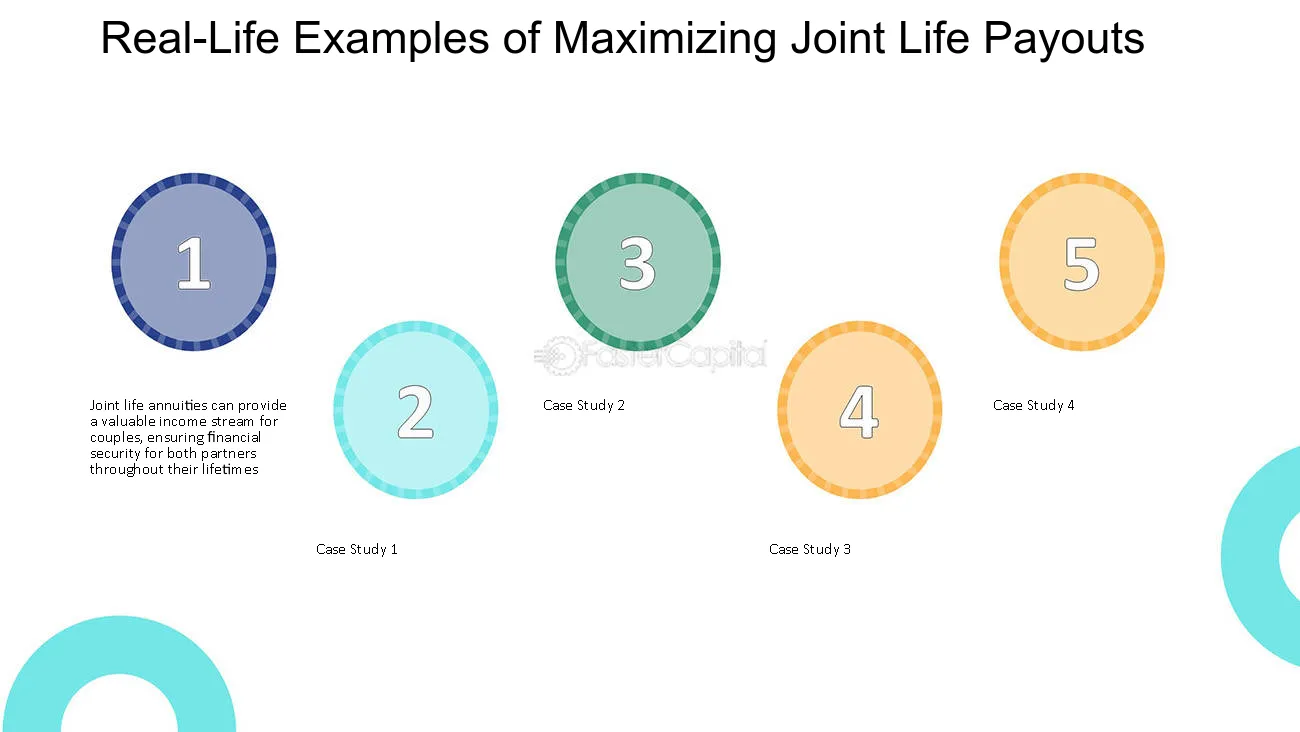 Real-Life Examples of Maximizing Joint Life Payouts

1

Joint life annuities can provide a valuable income stream for couples, ensuring financial security for both partners throughout their lifetimes

2

Case Study 1

3

Case Study 2

4

Case Study 3

5

Case Study 4

FasterCapital